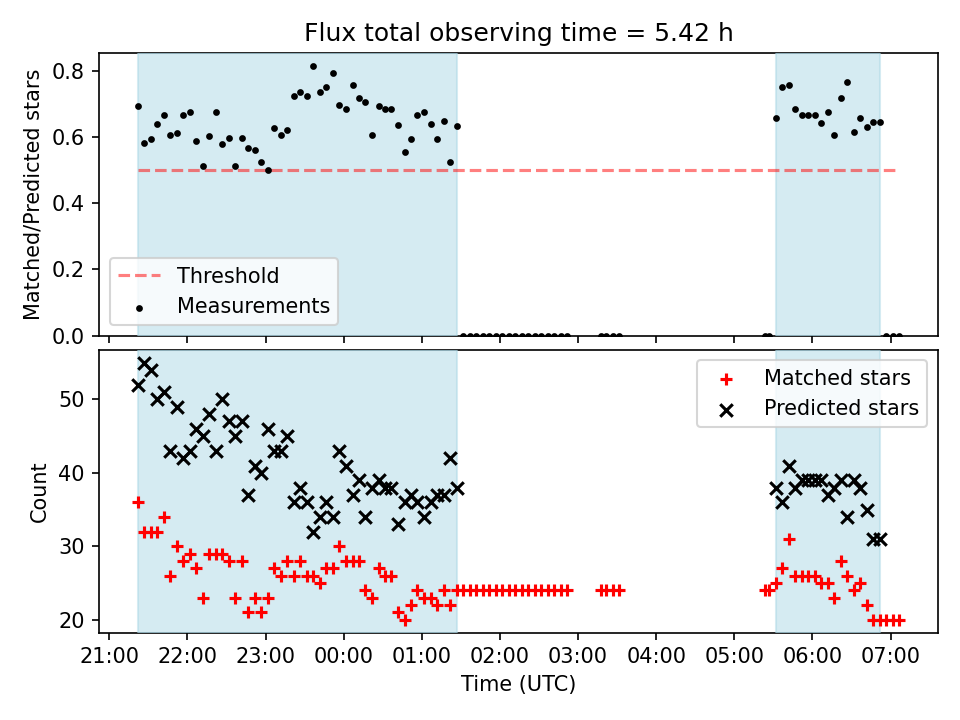 Flux total observing time = 5.42 h

Matched/Predicted stars

0.8
0.6
0.4
0.2
0.0

Threshold
Measurements

Count

50
40
30
20

Matched stars
Predicted stars

21:00 22:00 23:00 00:00 01:00 02:00 03:00 04:00 05:00 06:00 07:00

Time (UTC)